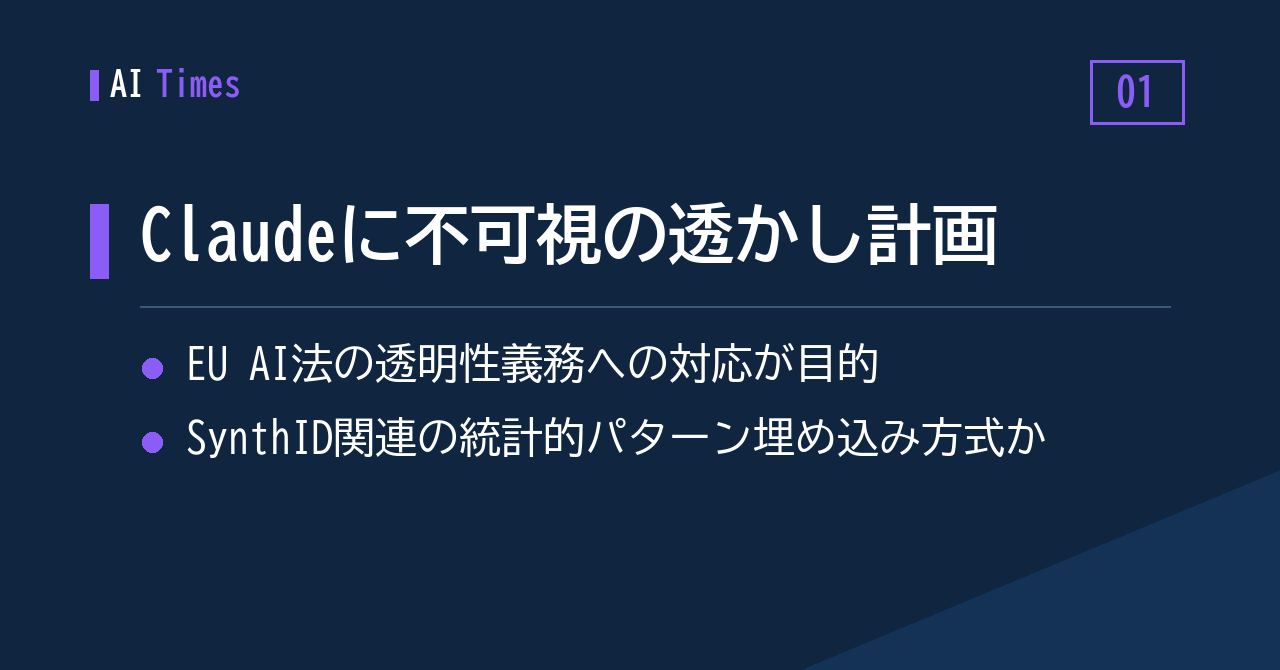 AI Times

01

Claudeに不可視の透かし計画

EU AI法の透明性義務への対応が目的

SynthID関連の統計的パターン埋め込み方式か